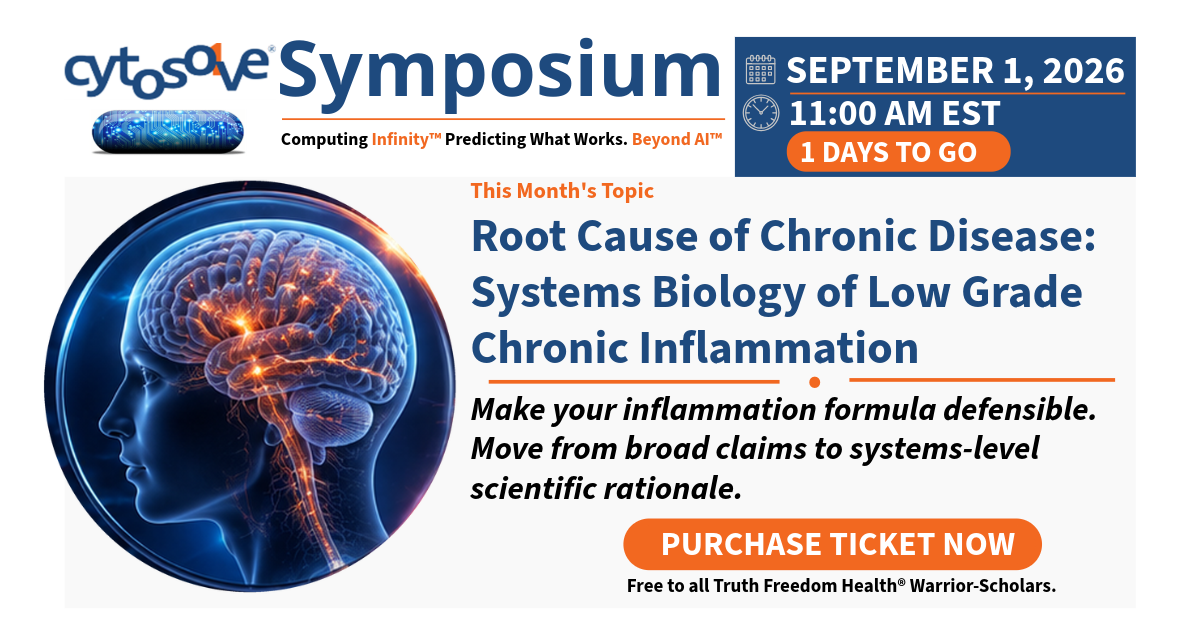 cytosolve® Symposium

Computing Infinity™ Predicting What Works. Beyond AI™

SEPTEMBER 1, 2026
11:00 AM EST
1 DAYS TO GO

This Month's Topic

Root Cause of Chronic Disease: Systems Biology of Low Grade Chronic Inflammation

Make your inflammation formula defensible. Move from broad claims to systems-level scientific rationale.

PURCHASE TICKET NOW

Free to all Truth Freedom Health® Warrior-Scholars.